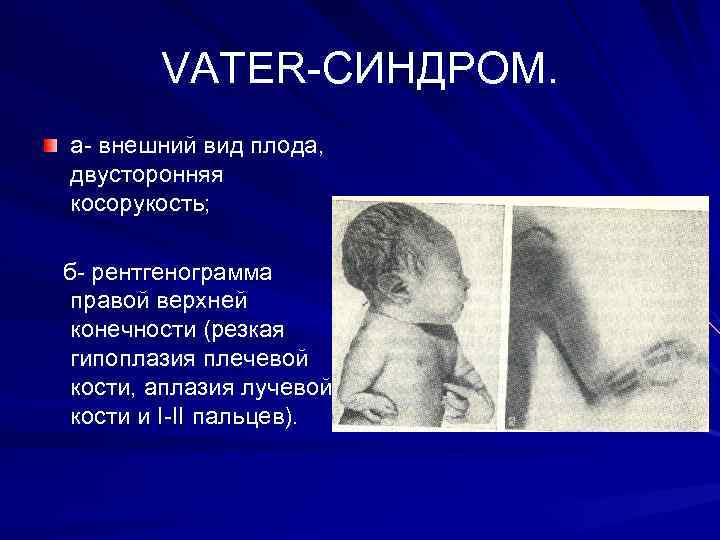 VATER-СИНДРОМ.

а- внешний вид плода, двусторонняя косорукость;

б- рентгенограмма правой верхней конечности (резкая гипоплазия плечевой кости, аплазия лучевой кости и I-II пальцев).